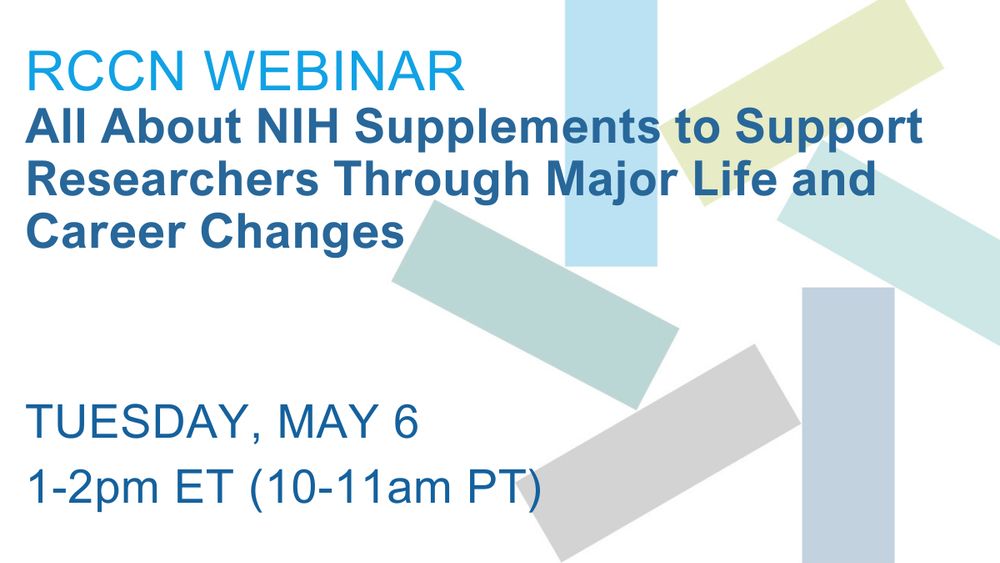 RCCN WEBINAR
All About NIH Supplements to Support Researchers Through Major Life and Career Changes

TUESDAY, MAY 6
1-2pm ET (10-11am PT)